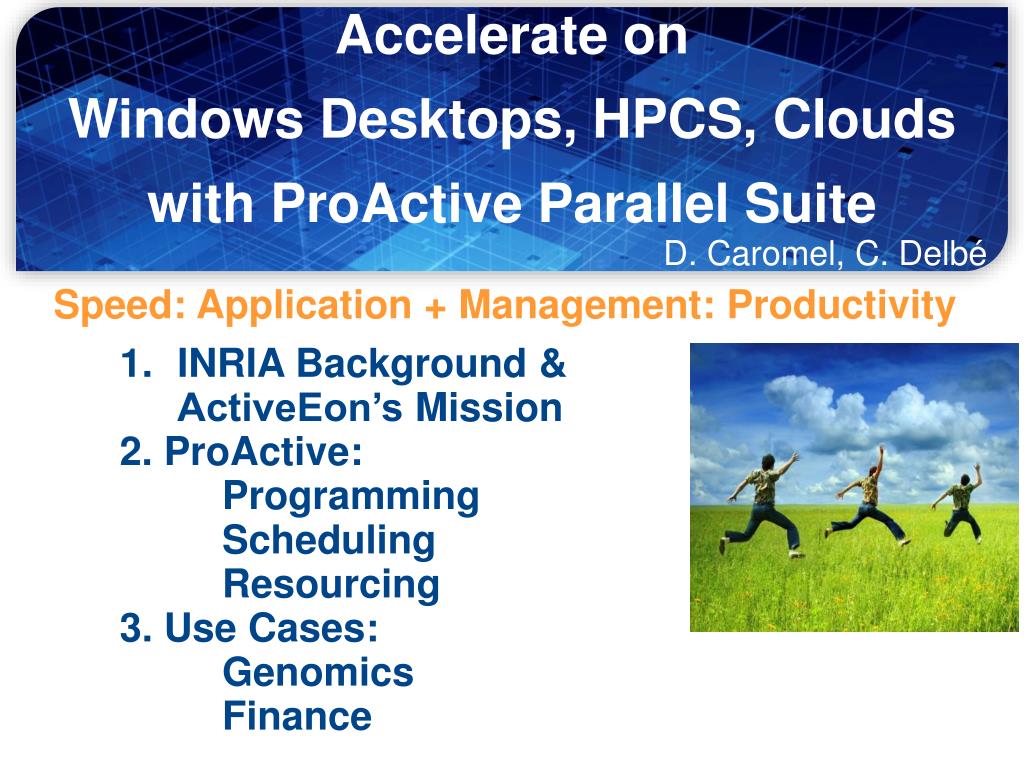 Accelerate on
Windows Desktops, HPCS, Clouds
with ProActive Parallel Suite

D. Caromel, C. Delbé

Speed: Application + Management: Productivity

1. INRIA Background & ActiveEon's Mission
2. ProActive:
Programming
Scheduling
Resourcing
3. Use Cases:
Genomics
Finance